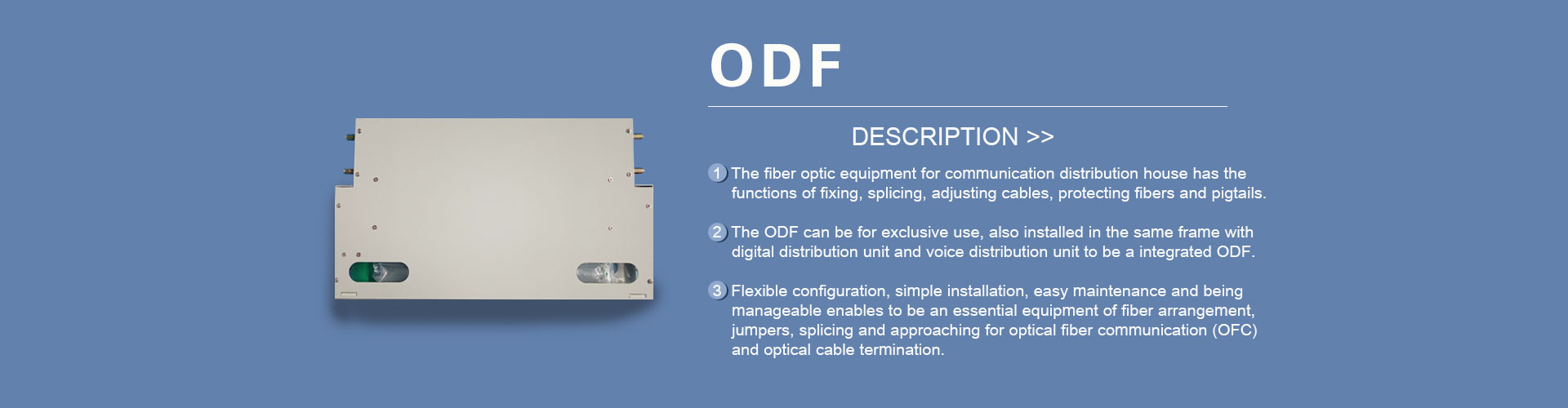 ODF

DESCRIPTION >>

1 The fiber optic equipment for communication distribution house has the functions of fixing, splicing, adjusting cables, protecting fibers and pigtails.

2 The ODF can be for exclusive use, also installed in the same frame with digital distribution unit and voice distribution unit to be a integrated ODF.

3 Flexible configuration, simple installation, easy maintenance and being manageable enables to be an essential equipment of fiber arrangement, jumpers, splicing and approaching for optical fiber communication (OFC) and optical cable termination.